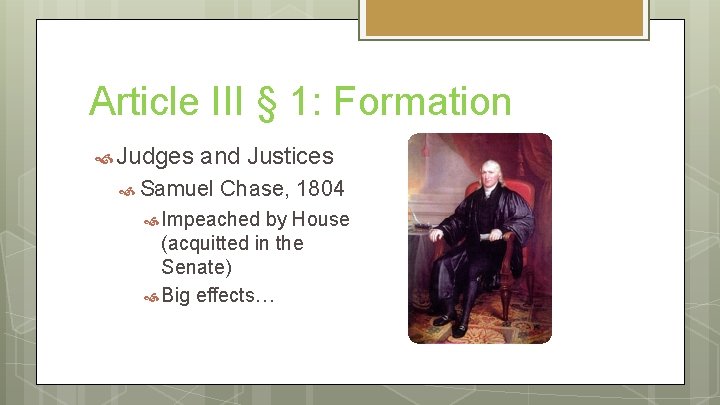 Article III § 1: Formation

Judges and Justices

Samuel Chase, 1804

Impeached by House (acquitted in the Senate)

Big effects…